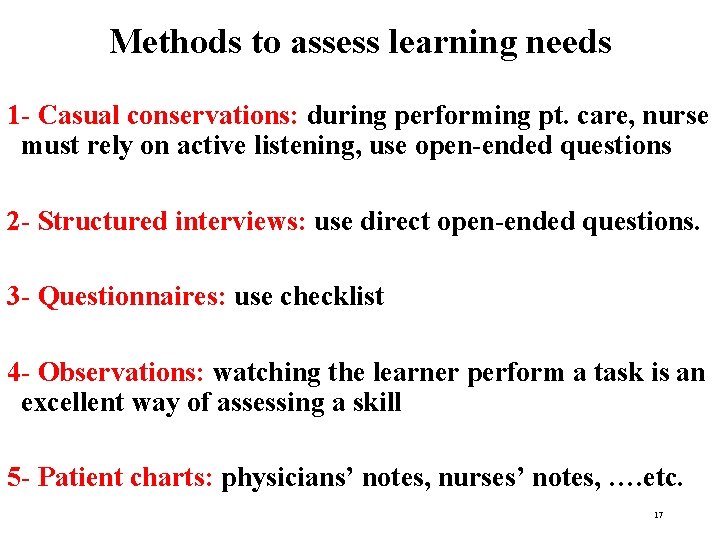 Methods to assess learning needs

1- Casual conservations: during performing pt. care, nurse must rely on active listening, use open-ended questions

2- Structured interviews: use direct open-ended questions.

3- Questionnaires: use checklist

4- Observations: watching the learner perform a task is an excellent way of assessing a skill

5- Patient charts: physicians' notes, nurses' notes, ….etc.

17